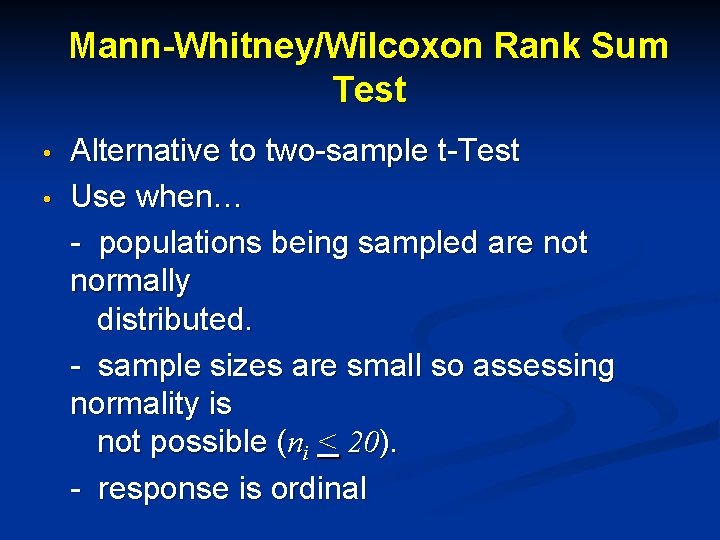 Mann-Whitney/Wilcoxon Rank Sum Test

• Alternative to two-sample t-Test

• Use when…

- populations being sampled are not normally distributed.

- sample sizes are small so assessing normality is not possible ($n_i \leq 20$).

- response is ordinal